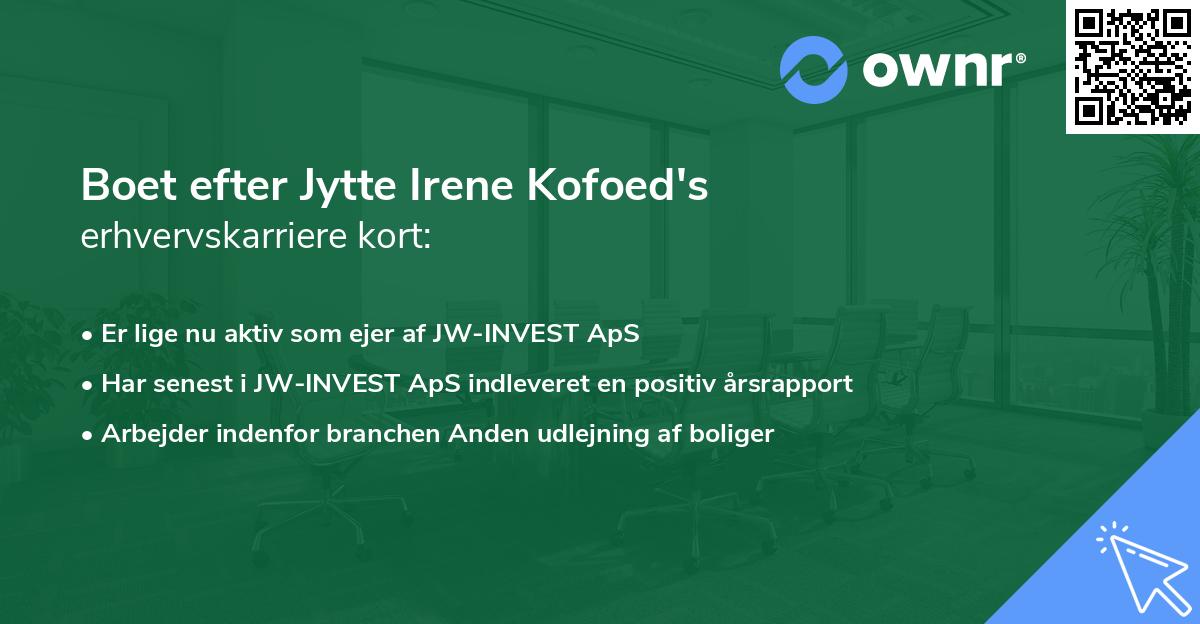 ownr®

Boet efter Jytte Irene Kofoed's
erhvervskarriere kort:

• Er lige nu aktiv som ejer af JW-INVEST ApS
• Har senest i JW-INVEST ApS indleveret en positiv årsrapport
• Arbejder indenfor branchen Anden udlejning af boliger